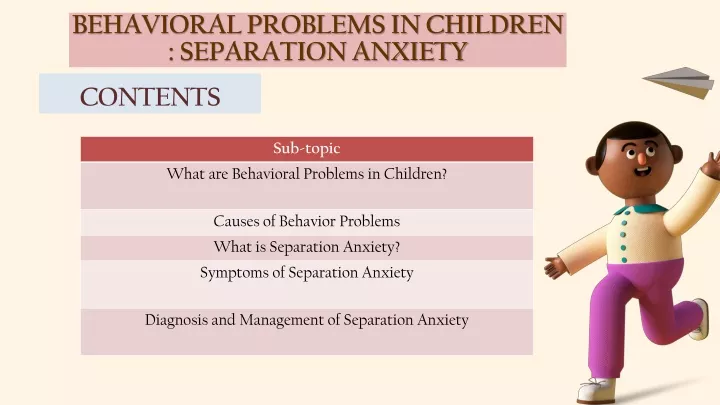 BEHAVIORAL PROBLEMS IN CHILDREN : SEPARATION ANXIETY

CONTENTS

| Sub-topic |
|---|
| What are Behavioral Problems in Children? |
| Causes of Behavior Problems |
| What is Separation Anxiety? |
| Symptoms of Separation Anxiety |
| Diagnosis and Management of Separation Anxiety |